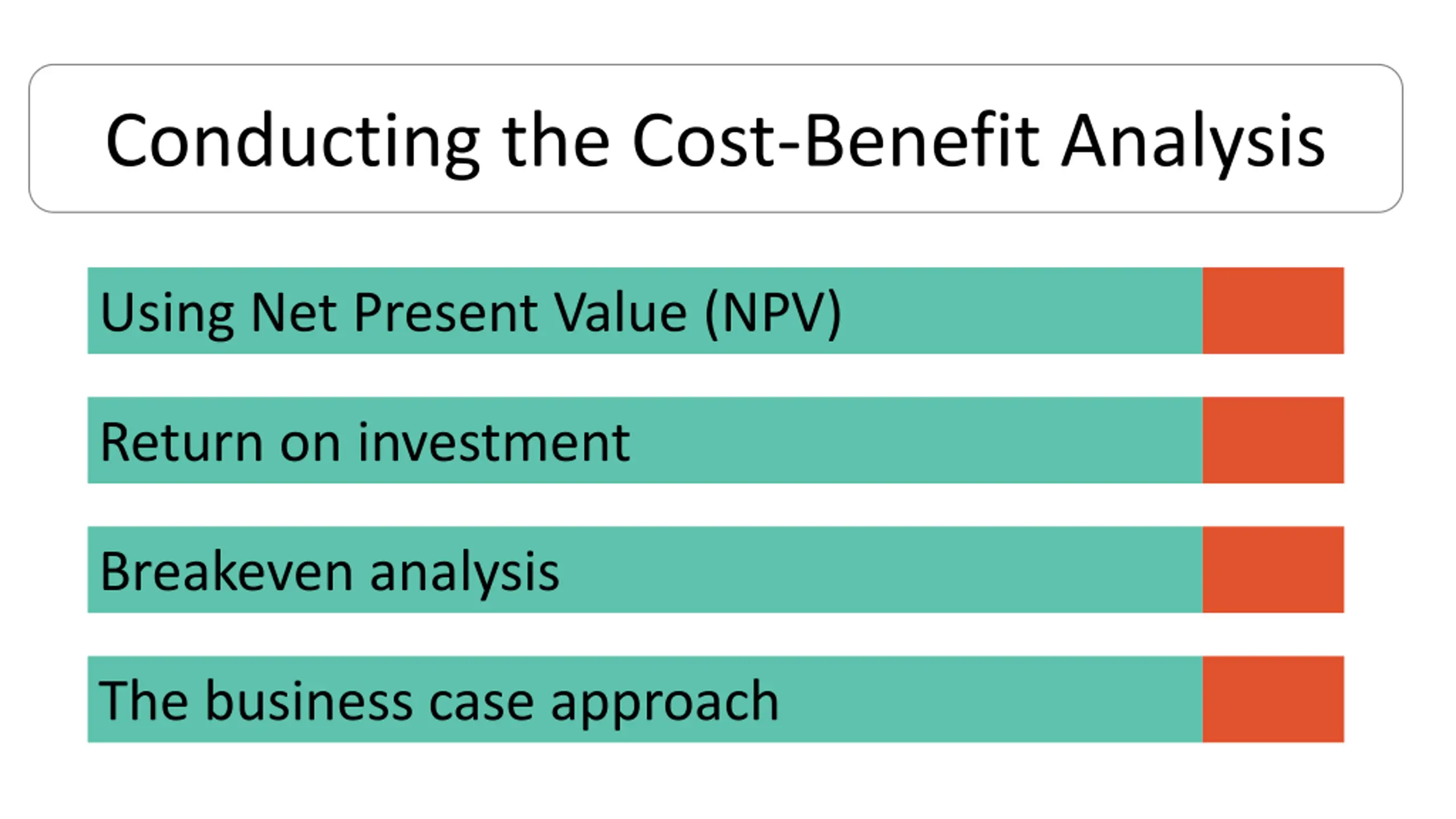 Conducting the Cost-Benefit Analysis

Using Net Present Value (NPV)

Return on investment

Breakeven analysis

The business case approach